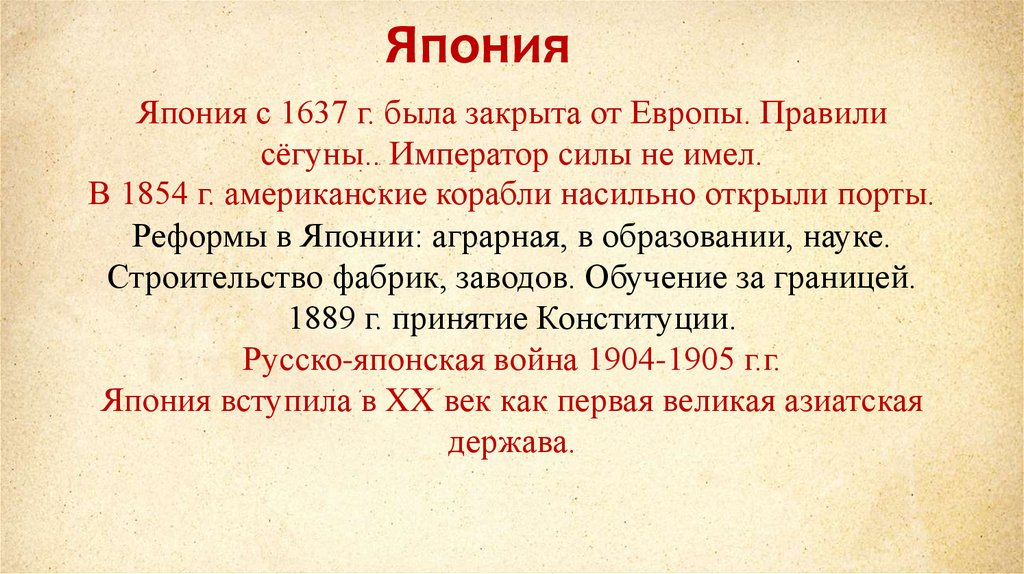 Япония

Япония с 1637 г. была закрыта от Европы. Правили сёгуны.. Император силы не имел.
В 1854 г. американские корабли насильно открыли порты.
Реформы в Японии: аграрная, в образовании, науке.
Строительство фабрик, заводов. Обучение за границей.
1889 г. принятие Конституции.
Русско-японская война 1904-1905 г.г.
Япония вступила в XX век как первая великая азиатская держава.